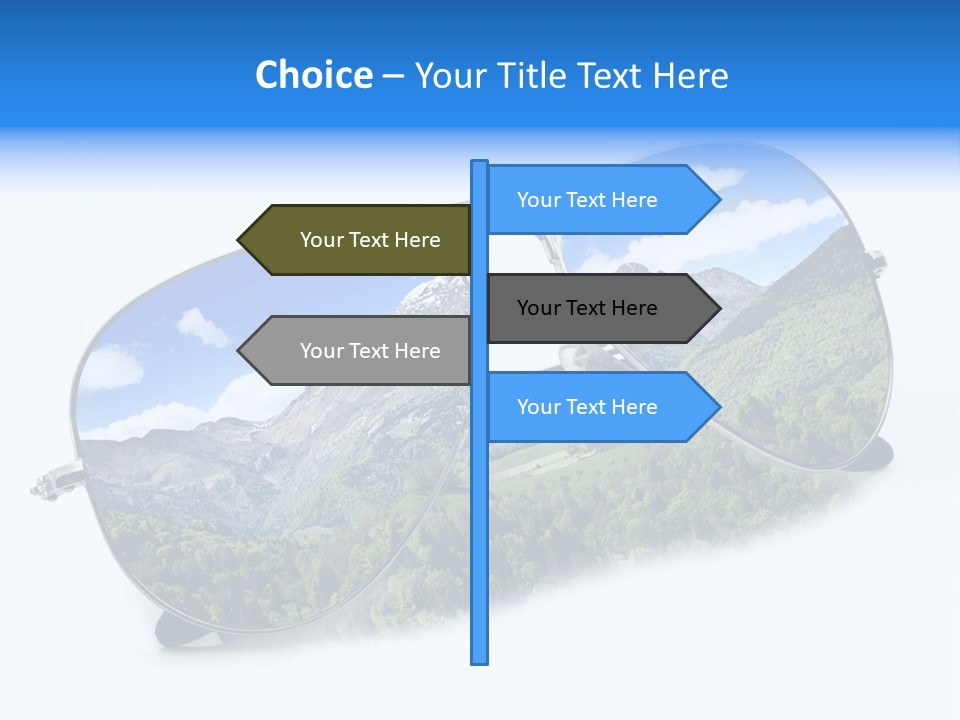 Choice – Your Title Text Here

Your Text Here

Your Text Here

Your Text Here

Your Text Here

Your Text Here